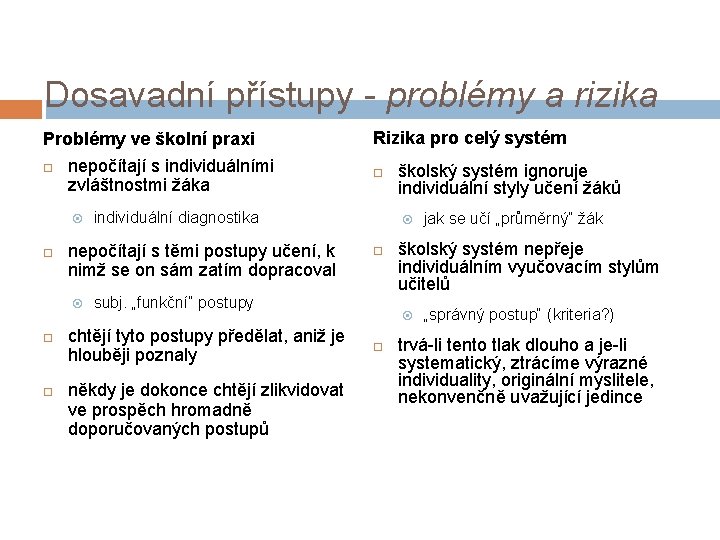 Dosavadní přístupy - problémy a rizika

Problémy ve školní praxi

nepočítají s individuálními zvláštnostmi žáka

individuální diagnostika

nepočítají s těmi postupy učení, k nimž se on sám zatím dopracoval

subj. „funkční" postupy

chtějí tyto postupy předělat, aniž je hlouběji poznaly

někdy je dokonce chtějí zlikvidovat ve prospěch hromadně doporučovaných postupů

Rizika pro celý systém

školský systém ignoruje individuální styly učení žáků

jak se učí „průměrný" žák

školský systém nepřeje individuálním vyučovacím stylům učitelů

„správný postup" (kriteria?)

trvá-li tento tlak dlouho a je-li systematický, ztrácíme výrazné individuality, originální myslitele, nekonvenčně uvažující jedince